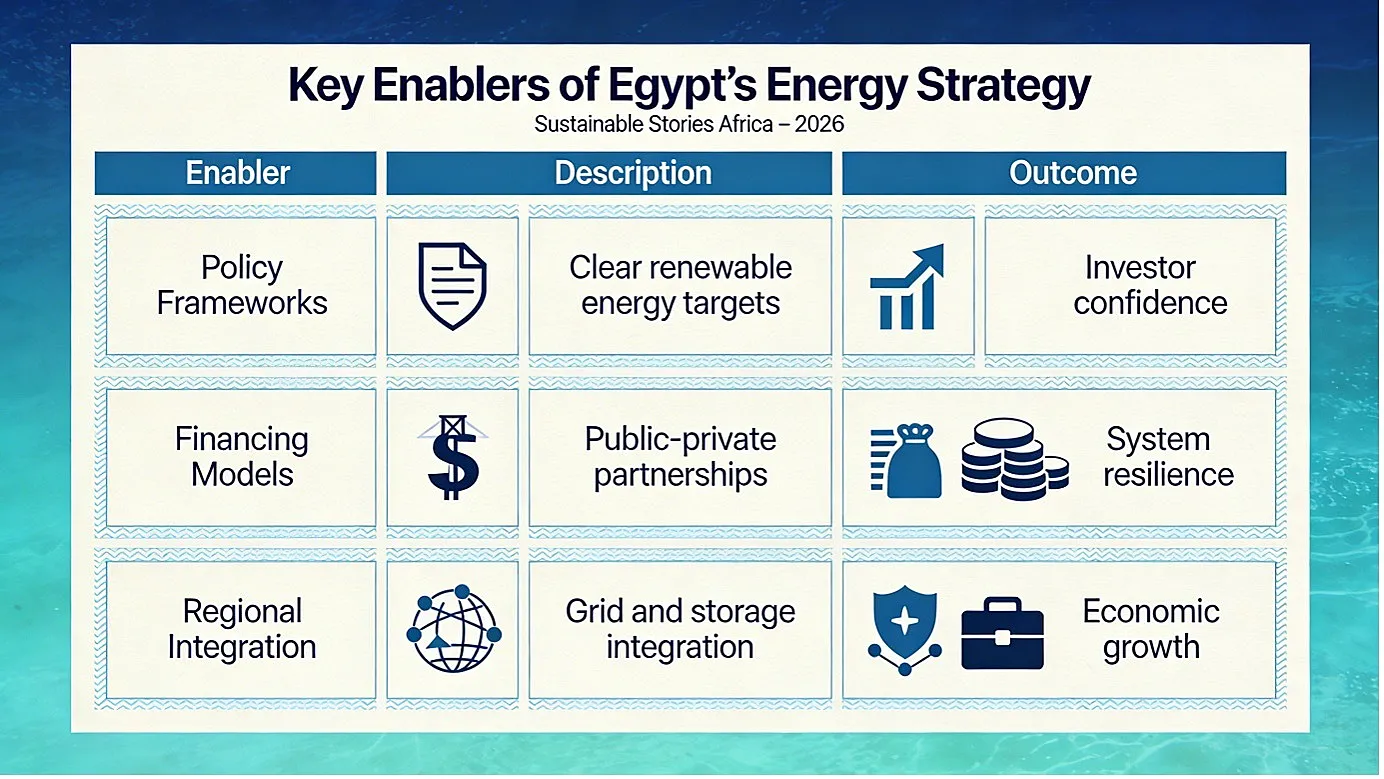 Key Enablers of Egypt's Energy Strategy

Sustainable Stories Africa – 2026

| Enabler | Description | Outcome |
|---|---|---|
| Policy Frameworks | Clear renewable energy targets | Investor confidence |
| Financing Models | Public-private partnerships | System resilience |
| Regional Integration | Grid and storage integration | Economic growth |